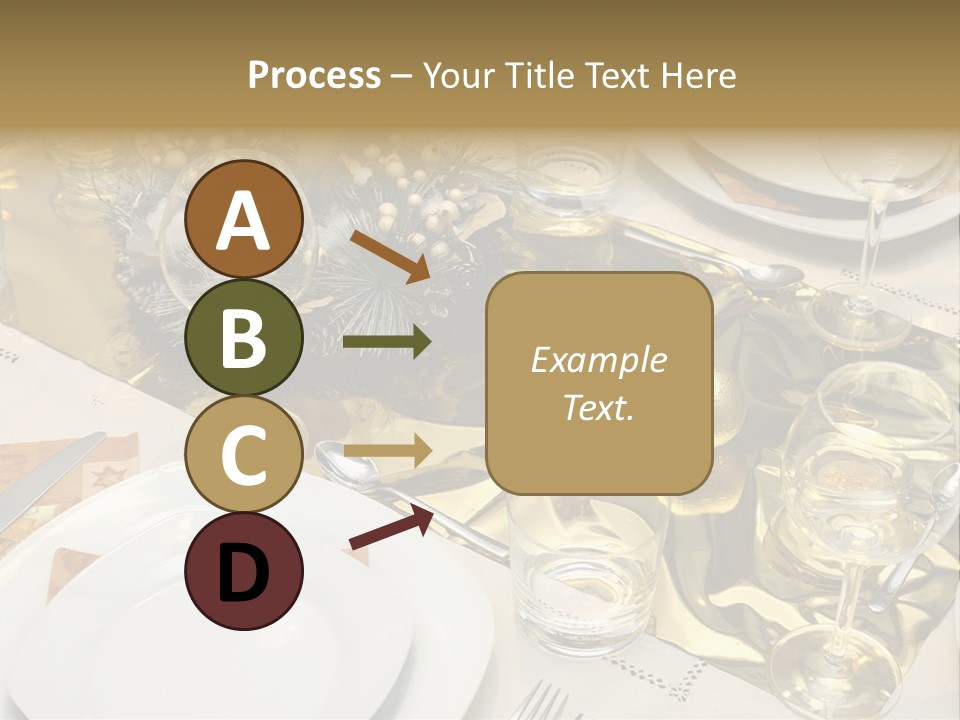 Process – Your Title Text Here

A

B

C

D

Example Text.